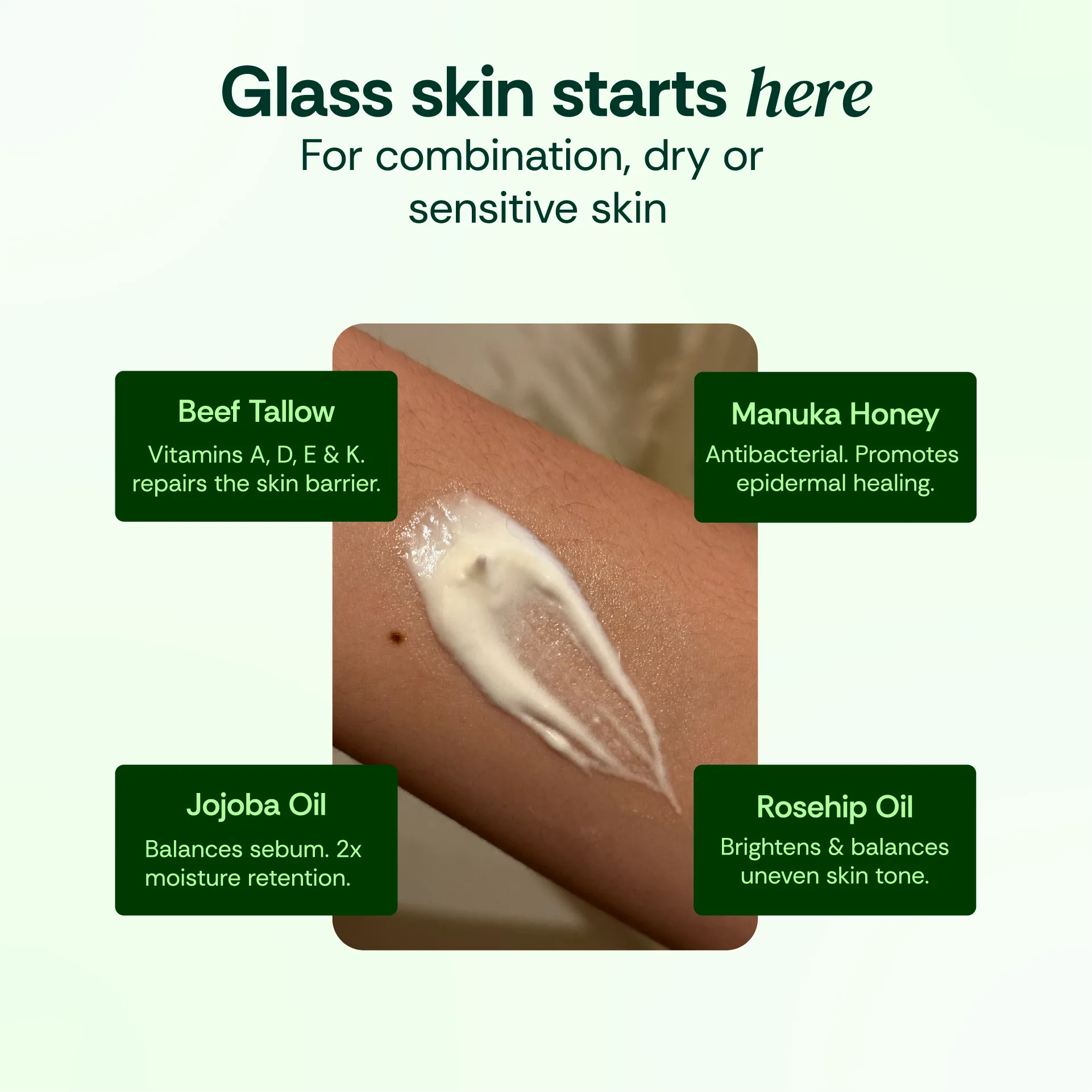 Glass skin starts here
For combination, dry or sensitive skin

Beef Tallow
Vitamins A, D, E & K. repairs the skin barrier.

Manuka Honey
Antibacterial. Promotes epidermal healing.

Jojoba Oil
Balances sebum. 2x moisture retention.

Rosehip Oil
Brightens & balances uneven skin tone.